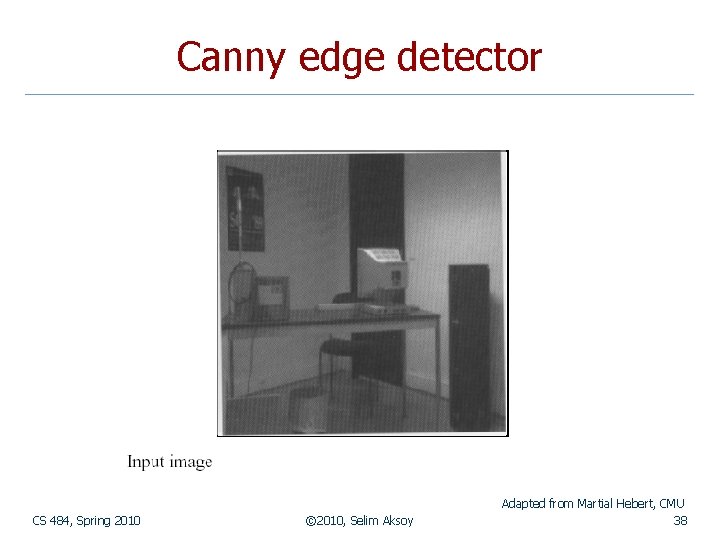 Canny edge detector

Input image

Adapted from Martial Hebert, CMU

CS 484, Spring 2010

©2010, Selim Aksoy

38